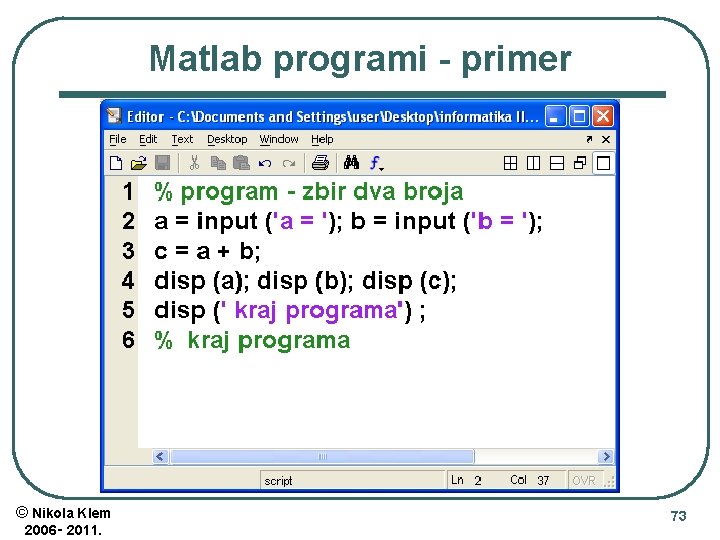 Matlab programi - primer

Editor - C:\Documents and Settings\user\Desktop\informatika II...

File Edit Text Desktop Window Help

1 % program - zbir dva broja
2 a = input ('a = '); b = input ('b = ');
3 c = a + b;
4 disp (a); disp (b); disp (c);
5 disp (' kraj programa') ;
6 % kraj programa

script Ln 2 Col 37 OVR

© Nikola Klem 2006- 2011.

73